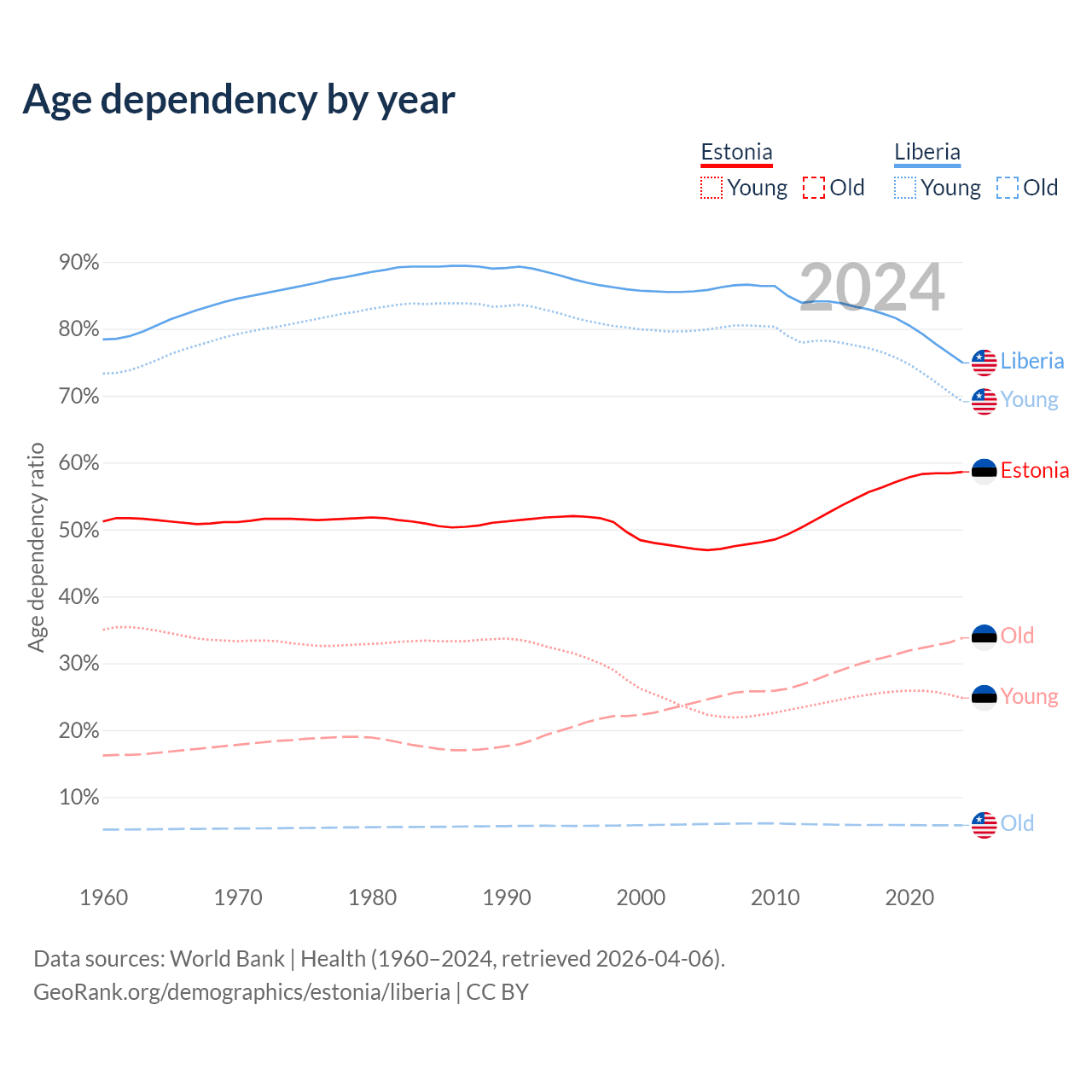 Age dependency by year

Estonia
Young Old

Liberia
Young Old

2024

90%
80%
70%
60%
50%
40%
30%
20%
10%

Age dependency ratio

Liberia
Young
Estonia
Old
Young
Old

1960 1970 1980 1990 2000 2010 2020

Data sources: World Bank | Health (1960–2024, retrieved 2026-04-06).
GeoRank.org/demographics/estonia/liberia | CC BY